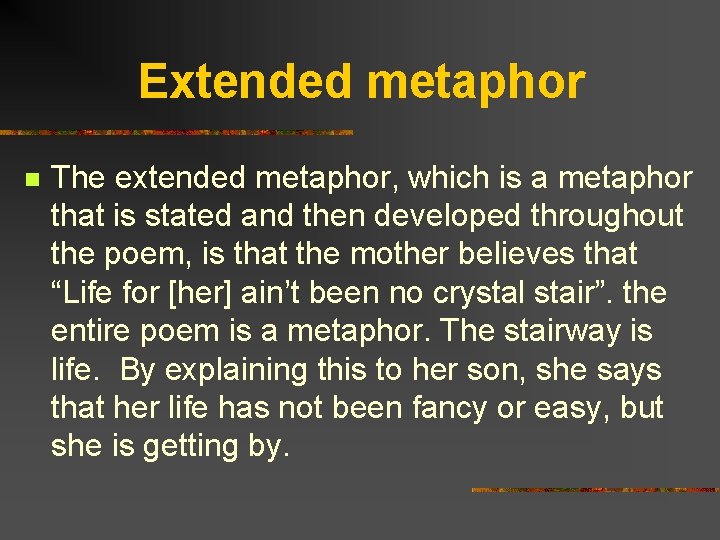 Extended metaphor

The extended metaphor, which is a metaphor that is stated and then developed throughout the poem, is that the mother believes that “Life for [her] ain’t been no crystal stair”. the entire poem is a metaphor. The stairway is life. By explaining this to her son, she says that her life has not been fancy or easy, but she is getting by.